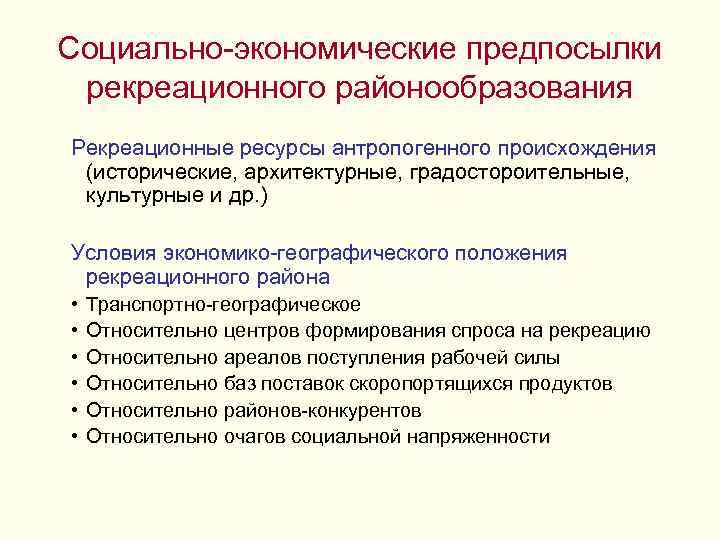 Социально-экономические предпосылки рекреационного районообразования

Рекреационные ресурсы антропогенного происхождения (исторические, архитектурные, градостороительные, культурные и др.)

Условия экономико-географического положения рекреационного района

• Транспортно-географическое
• Относительно центров формирования спроса на рекреацию
• Относительно ареалов поступления рабочей силы
• Относительно баз поставок скоропортящихся продуктов
• Относительно районов-конкурентов
• Относительно очагов социальной напряженности